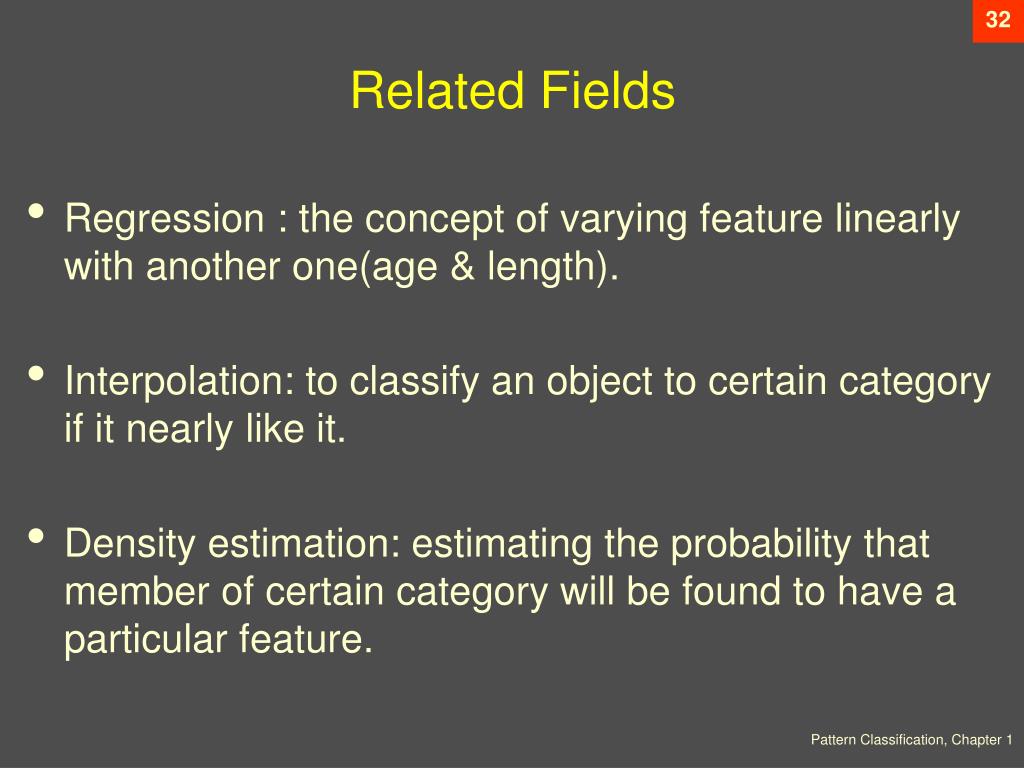 32

Related Fields

• Regression : the concept of varying feature linearly with another one(age & length).

• Interpolation: to classify an object to certain category if it nearly like it.

• Density estimation: estimating the probability that member of certain category will be found to have a particular feature.

Pattern Classification, Chapter 1